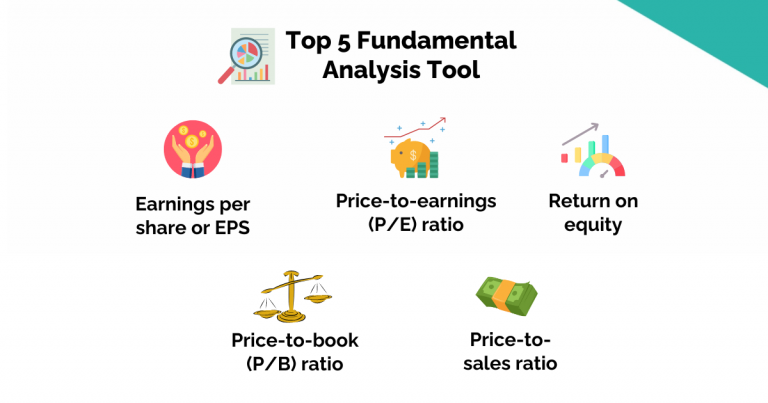 Top 5 Fundamental Analysis Tool

Earnings per share or EPS

Price-to-earnings (P/E) ratio

Return on equity

Price-to-book (P/B) ratio

Price-to-sales ratio